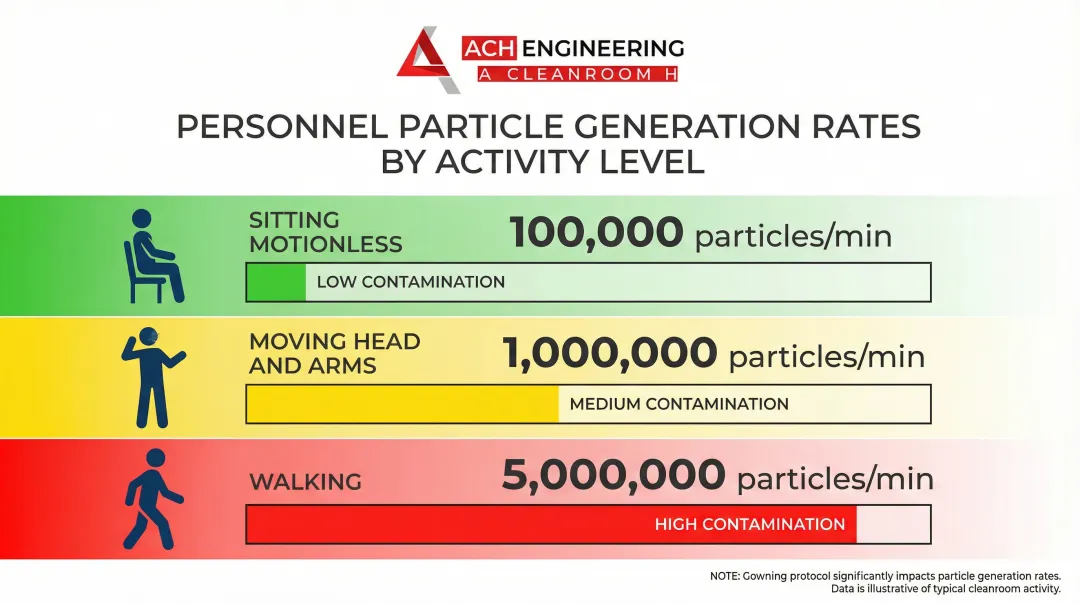 ACH ENGINEERING
A CLEANROOM H

PERSONNEL PARTICLE GENERATION RATES BY ACTIVITY LEVEL

SITTING MOTIONLESS
100,000 particles/min
LOW CONTAMINATION

MOVING HEAD AND ARMS
1,000,000 particles/min
MEDIUM CONTAMINATION

WALKING
5,000,000 particles/min
HIGH CONTAMINATION

NOTE: Gowning protocol significantly impacts particle generation rates. Data is illustrative of typical cleanroom activity.